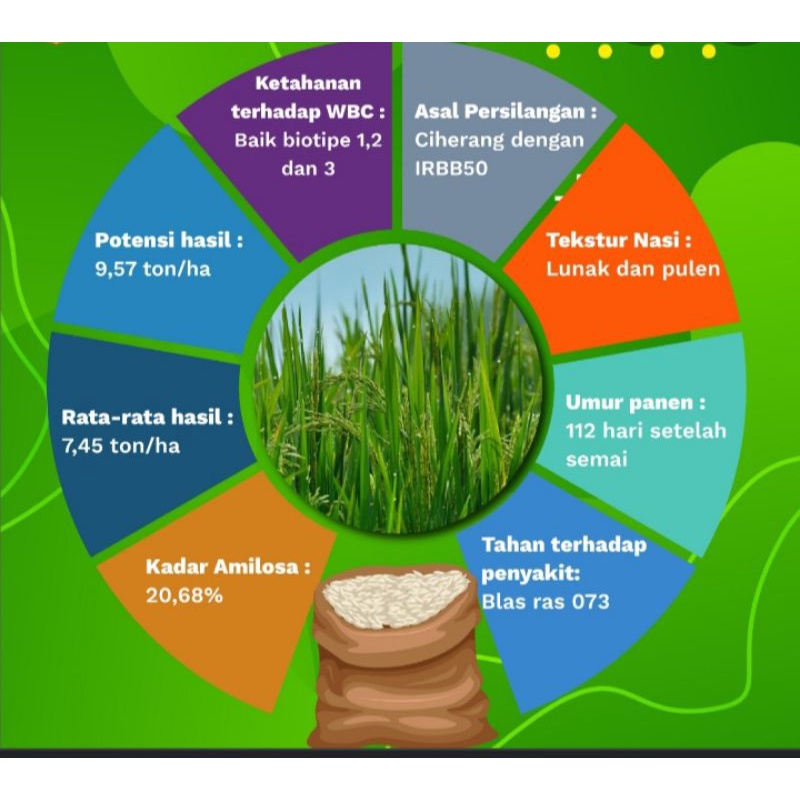 Ketahanan terhadap WBC : Baik biotipe 1,2 dan 3

Asal Persilangan : Ciherang dengan IRBB50

Tekstur Nasi : Lunak dan pulen

Umur panen : 112 hari setelah semai

Tahan terhadap penyakit: Blas ras 073

Kadar Amilosa : 20,68%

Rata-rata hasil : 7,45 ton/ha

Potensi hasil : 9,57 ton/ha